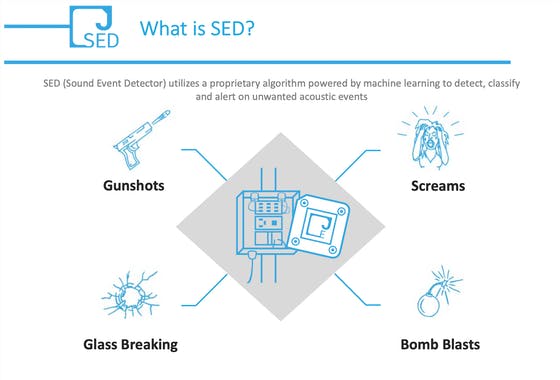 SED

What is SED?

SED (Sound Event Detector) utilizes a proprietary algorithm powered by machine learning to detect, classify and alert on unwanted acoustic events

Gunshots

Screams

Glass Breaking

Bomb Blasts